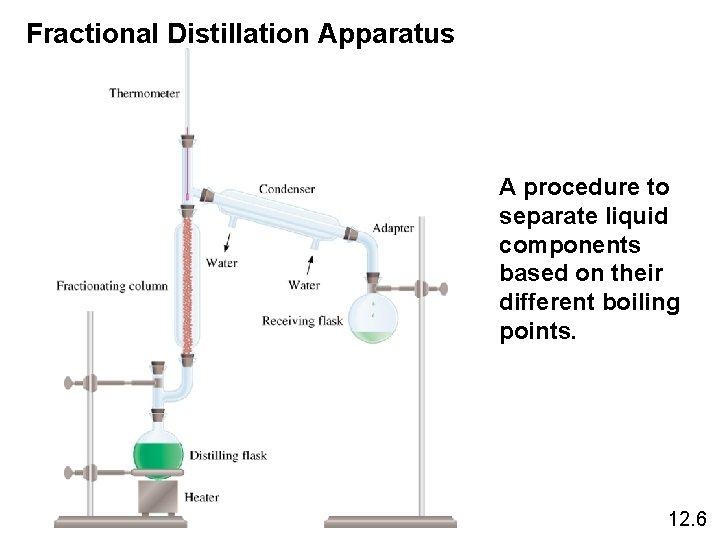 Fractional Distillation Apparatus

Thermometer

Condenser

Adapter

Water

Water

Fractionating column

Receiving flask

Distilling flask

Heater

A procedure to separate liquid components based on their different boiling points.

12.6